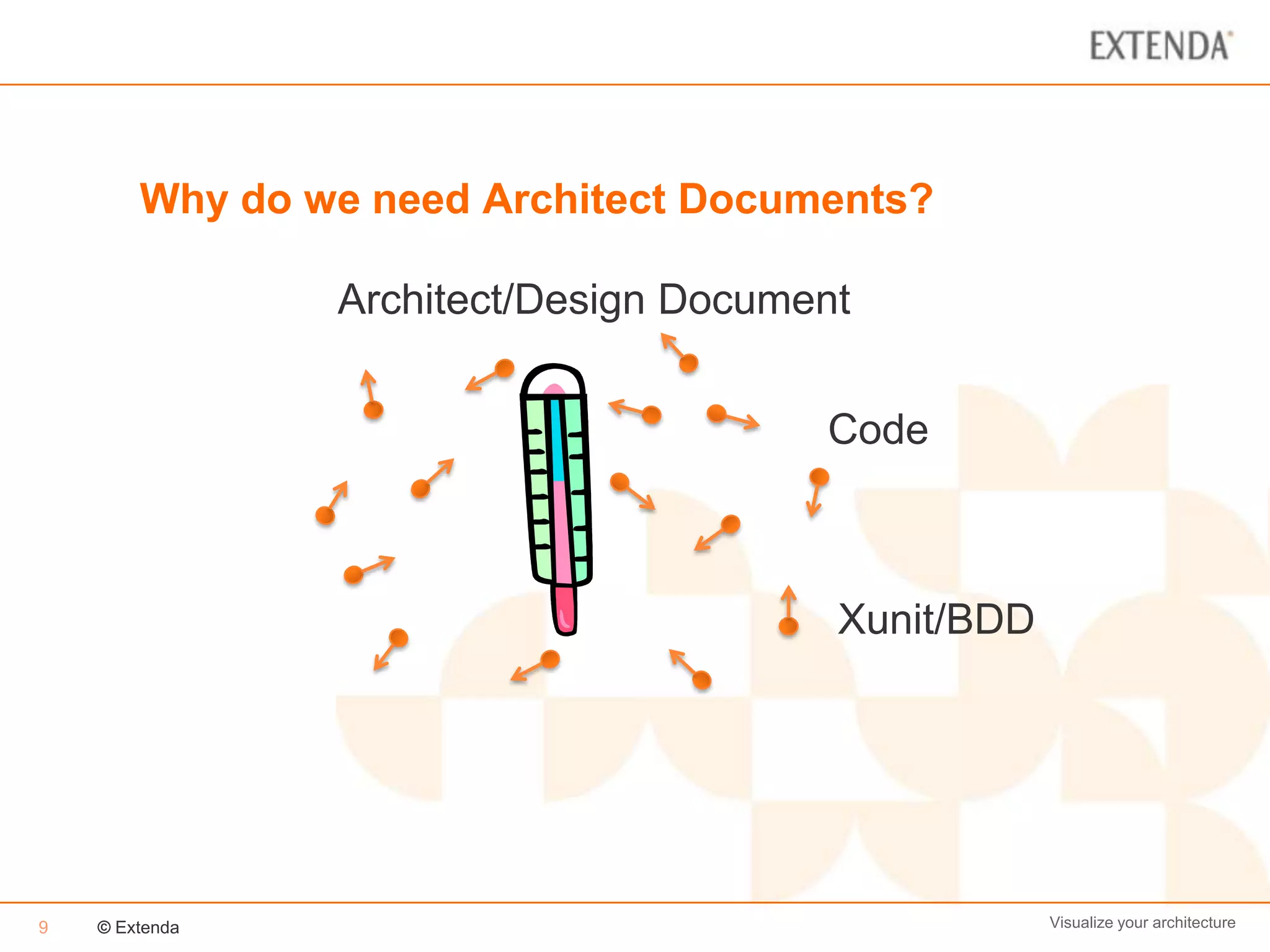 EXTENDA

Why do we need Architect Documents?

Architect/Design Document

Code

Xunit/BDD

9 © Extenda

Visualize your architecture